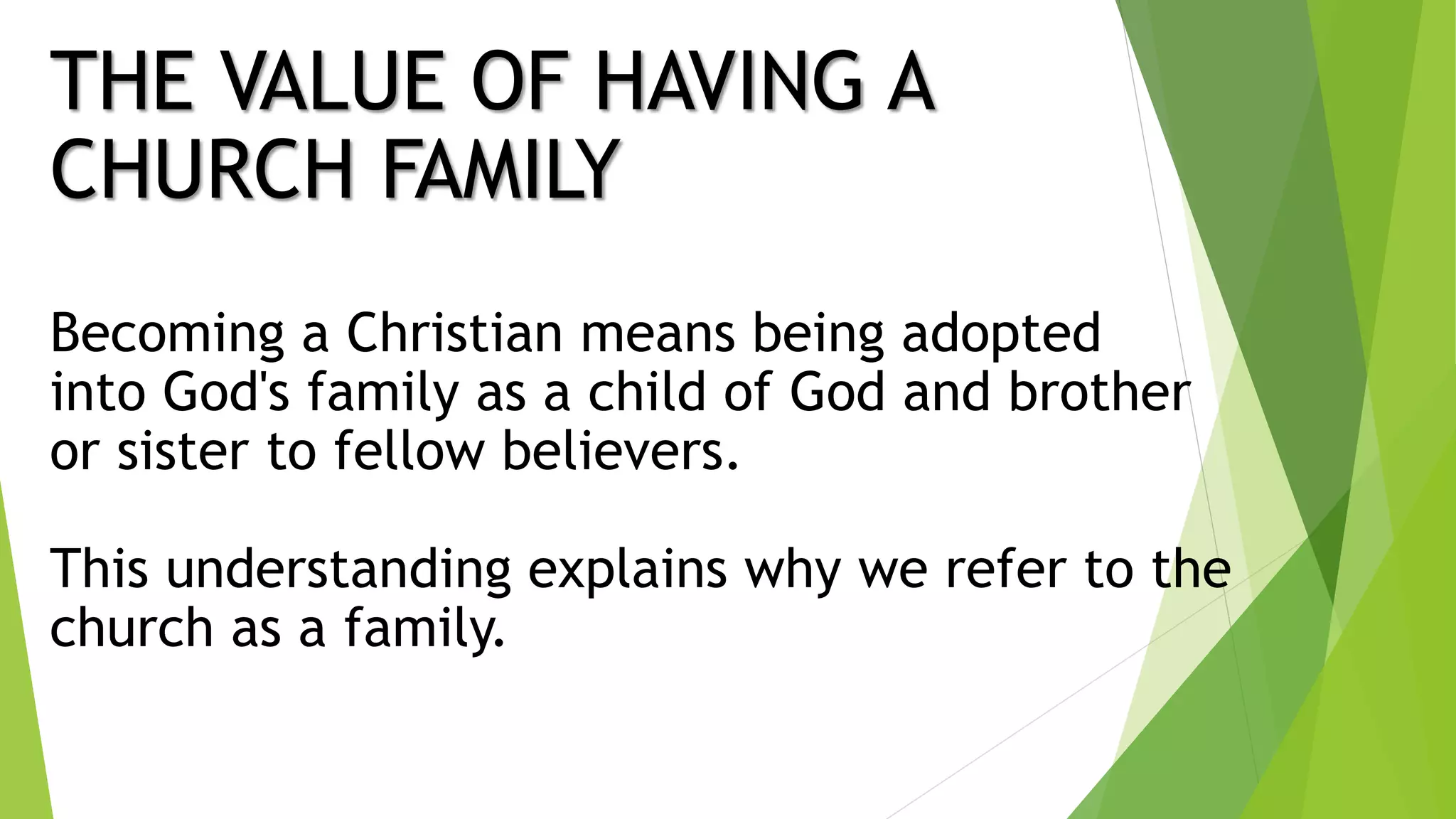 THE VALUE OF HAVING A CHURCH FAMILY

Becoming a Christian means being adopted into God's family as a child of God and brother or sister to fellow believers.

This understanding explains why we refer to the church as a family.